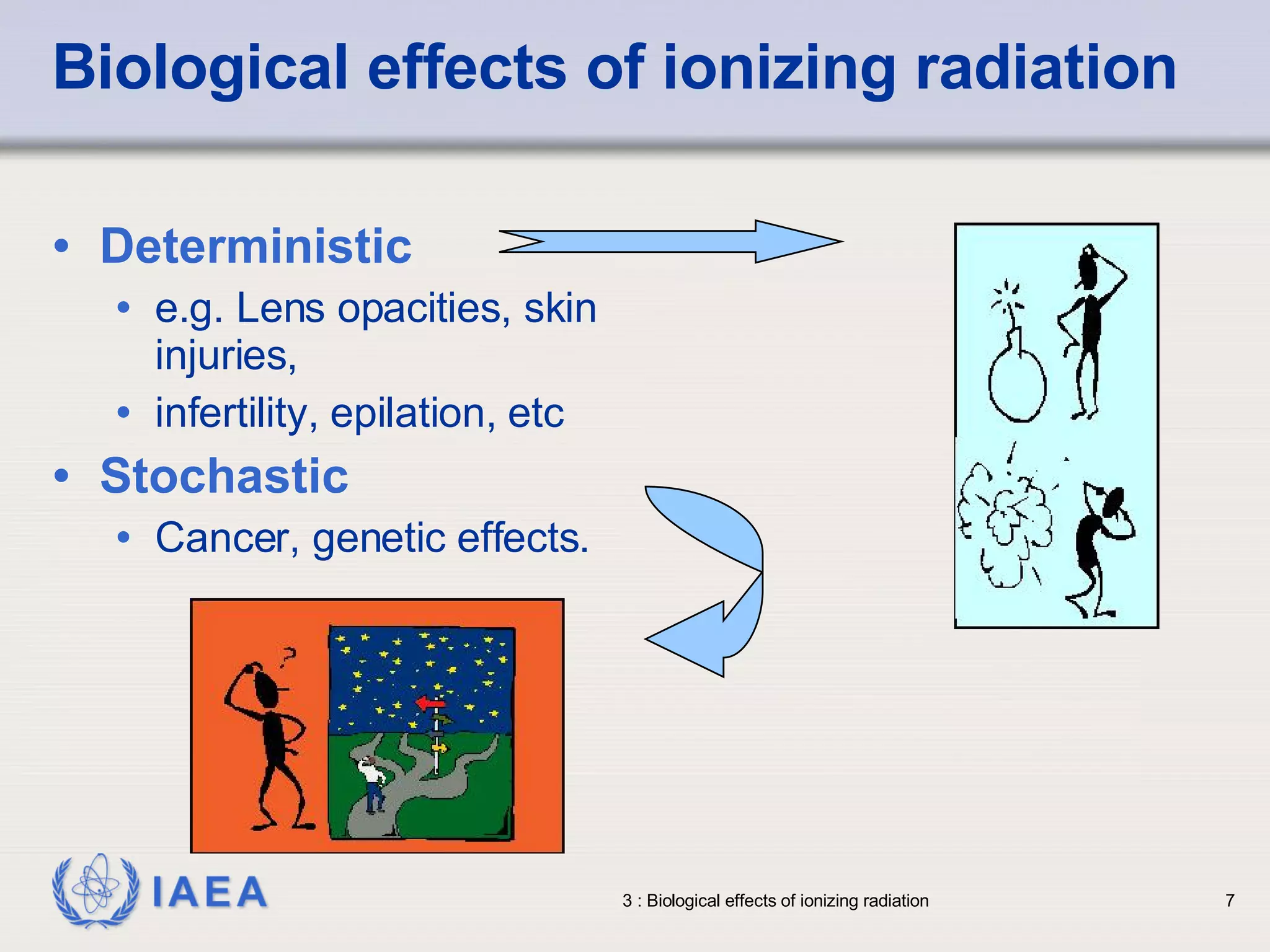 Biological effects of ionizing radiation

• Deterministic
  • e.g. Lens opacities, skin injuries,
  • infertility, epilation, etc
• Stochastic
  • Cancer, genetic effects.

?

IAEA

3 : Biological effects of ionizing radiation

7